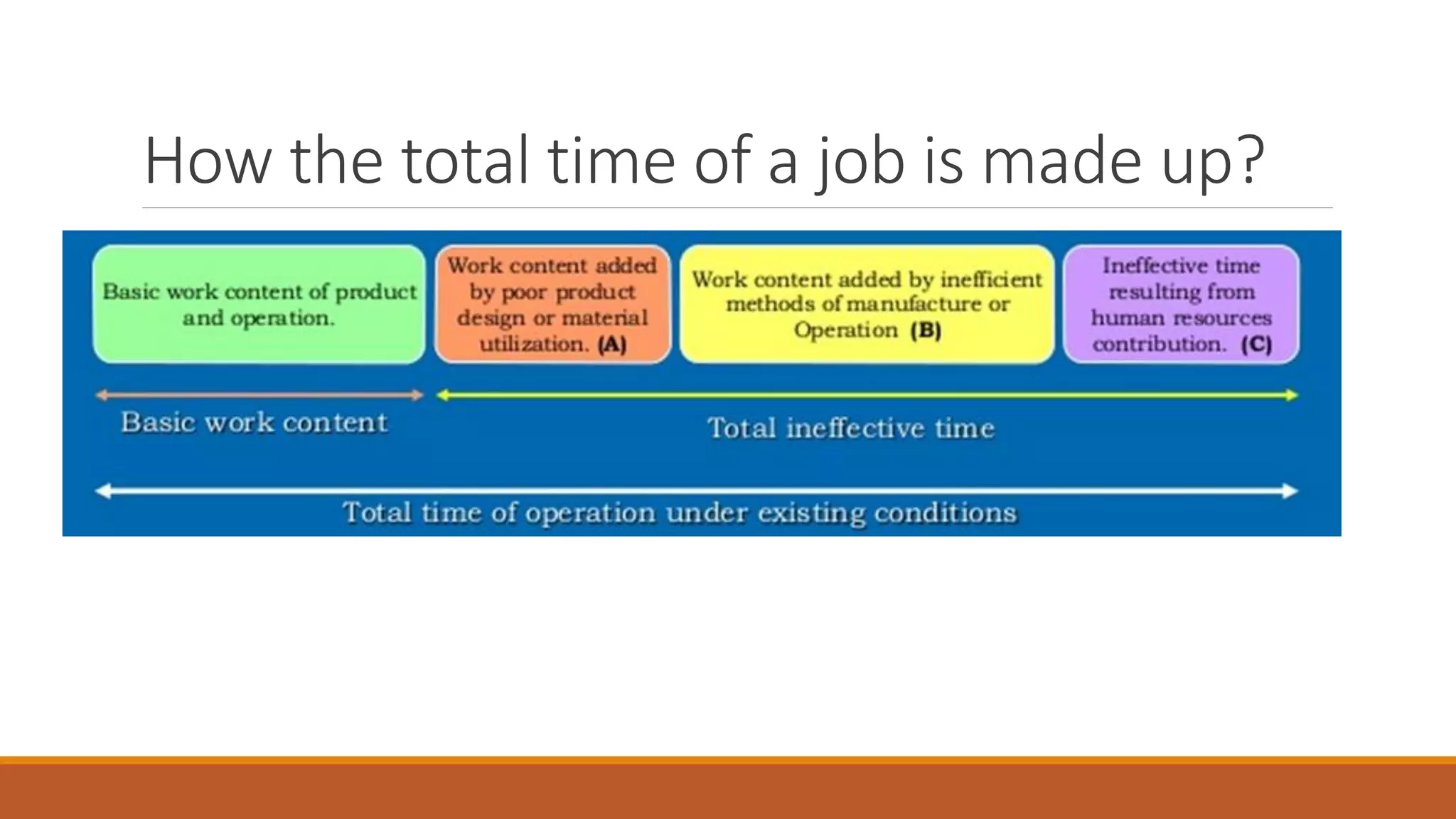 How the total time of a job is made up?

Basic work content of product and operation.

Work content added by poor product design or material utilization. (A)

Work content added by inefficient methods of manufacture or Operation (B)

Ineffective time resulting from human resources contribution. (C)

Basic work content

Total ineffective time

Total time of operation under existing conditions